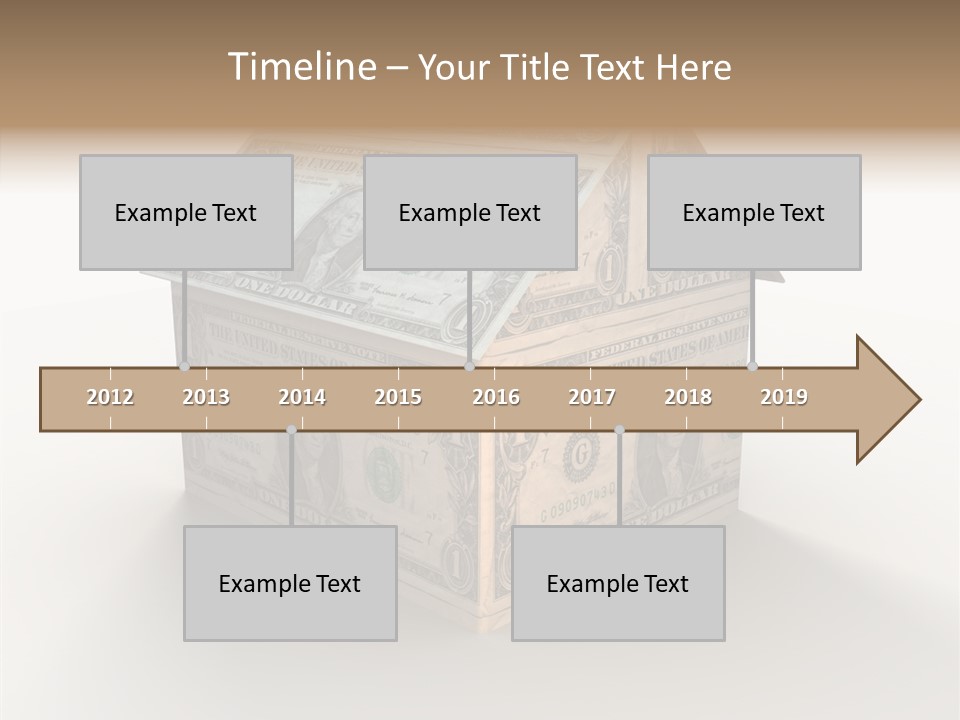 Timeline – Your Title Text Here

Example Text

Example Text

Example Text

2012 2013 2014 2015 2016 2017 2018 2019

Example Text

Example Text